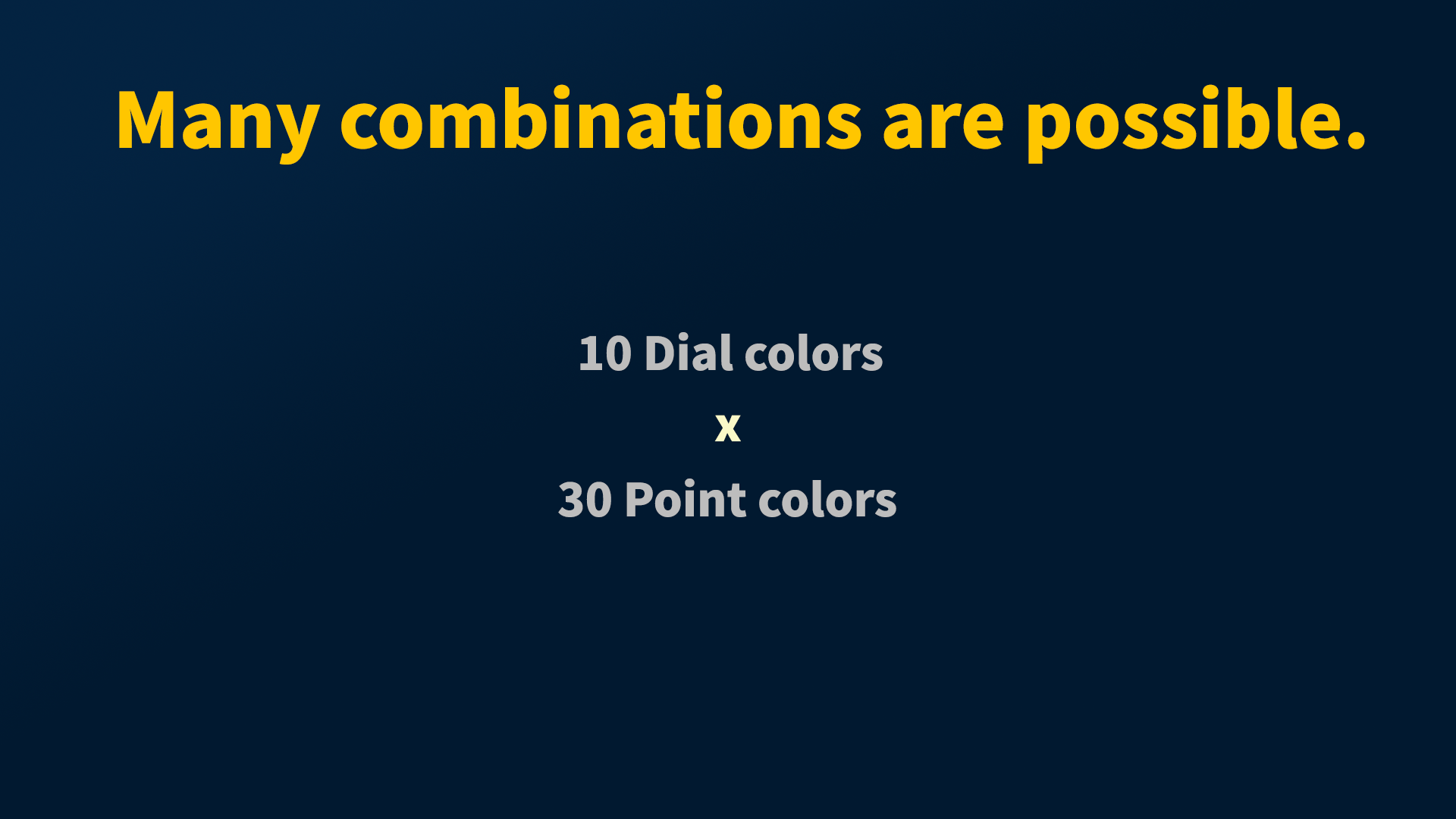 Many combinations are possible.

10 Dial colors

x

30 Point colors